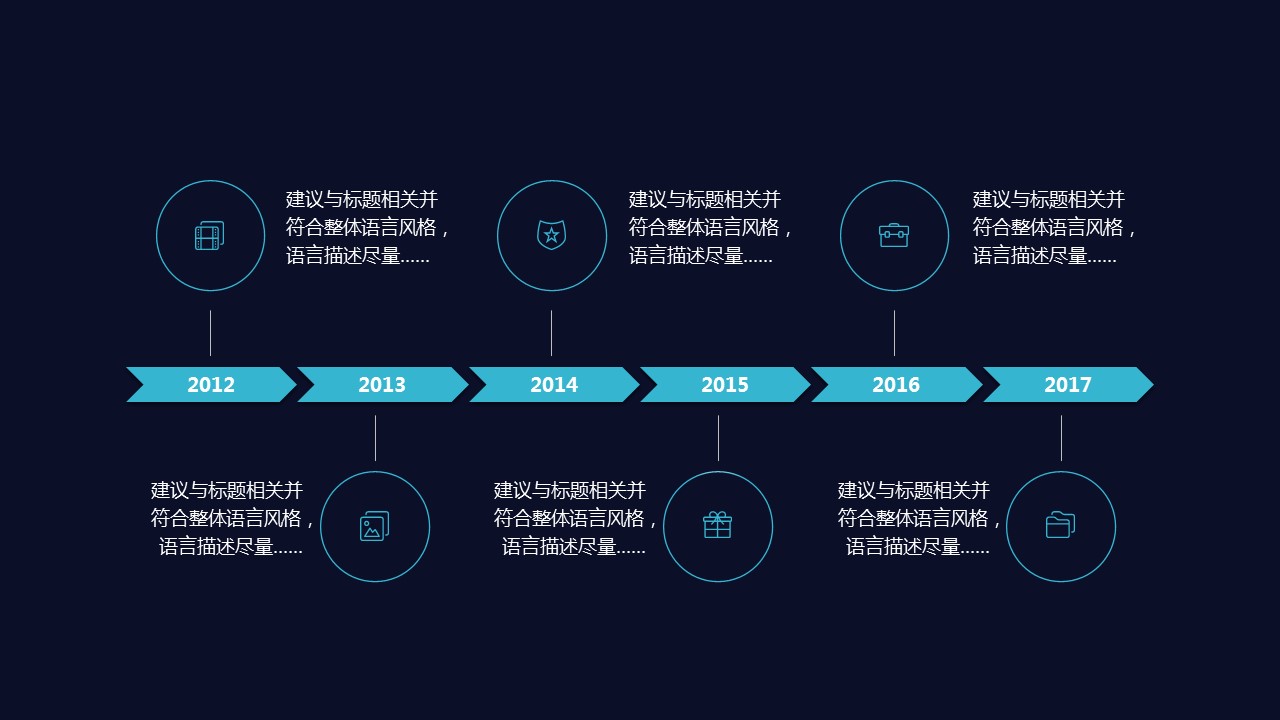 建议与标题相关并符合整体语言风格，语言描述尽量……

建议与标题相关并符合整体语言风格，语言描述尽量……

建议与标题相关并符合整体语言风格，语言描述尽量……

2012 2013 2014 2015 2016 2017

建议与标题相关并符合整体语言风格，语言描述尽量……

建议与标题相关并符合整体语言风格，语言描述尽量……

建议与标题相关并符合整体语言风格，语言描述尽量……